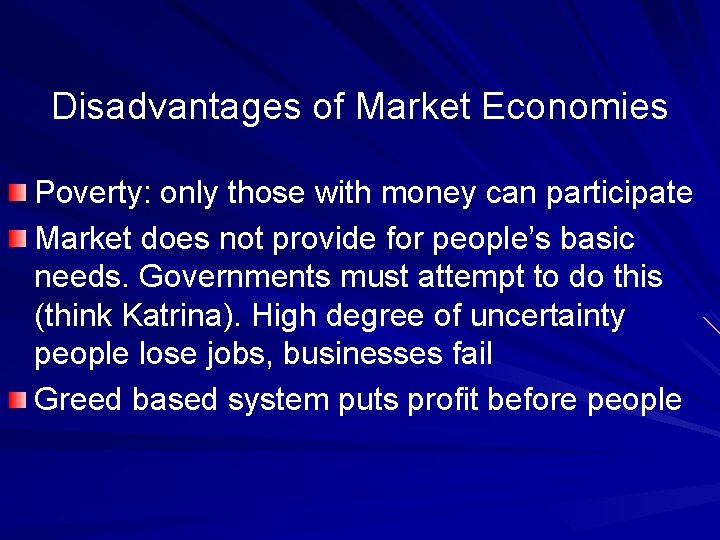 Disadvantages of Market Economies

Poverty: only those with money can participate

Market does not provide for people's basic needs. Governments must attempt to do this (think Katrina). High degree of uncertainty people lose jobs, businesses fail

Greed based system puts profit before people